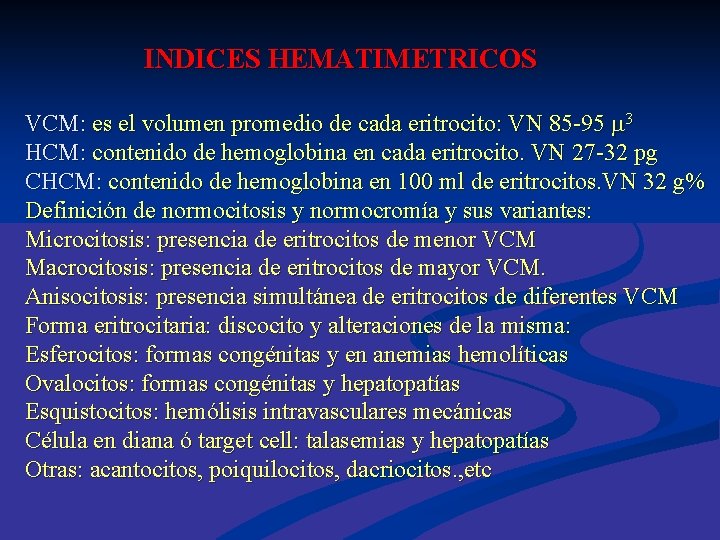 INDICES HEMATIMETRICOS

VCM: es el volumen promedio de cada eritrocito: VN 85-95 $\mu^3$
HCM: contenido de hemoglobina en cada eritrocito. VN 27-32 pg
CHCM: contenido de hemoglobina en 100 ml de eritrocitos.VN 32 g%
Definición de normocitosis y normocromía y sus variantes:
Microcitosis: presencia de eritrocitos de menor VCM
Macrocitosis: presencia de eritrocitos de mayor VCM.
Anisocitosis: presencia simultánea de eritrocitos de diferentes VCM
Forma eritrocitaria: discocito y alteraciones de la misma:
Esferocitos: formas congénitas y en anemias hemolíticas
Ovalocitos: formas congénitas y hepatopatías
Esquistocitos: hemólisis intravasculares mecánicas
Célula en diana ó target cell: talasemias y hepatopatías
Otras: acantocitos, poiquilocitos, dacriocitos.,etc